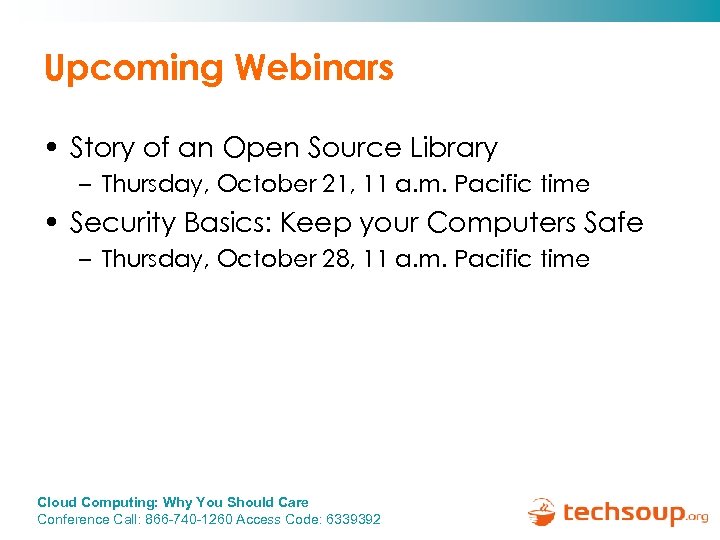 Upcoming Webinars

• Story of an Open Source Library
– Thursday, October 21, 11 a.m. Pacific time
• Security Basics: Keep your Computers Safe
– Thursday, October 28, 11 a.m. Pacific time

Cloud Computing: Why You Should Care
Conference Call: 866-740-1260 Access Code: 6339392

techsoup.org